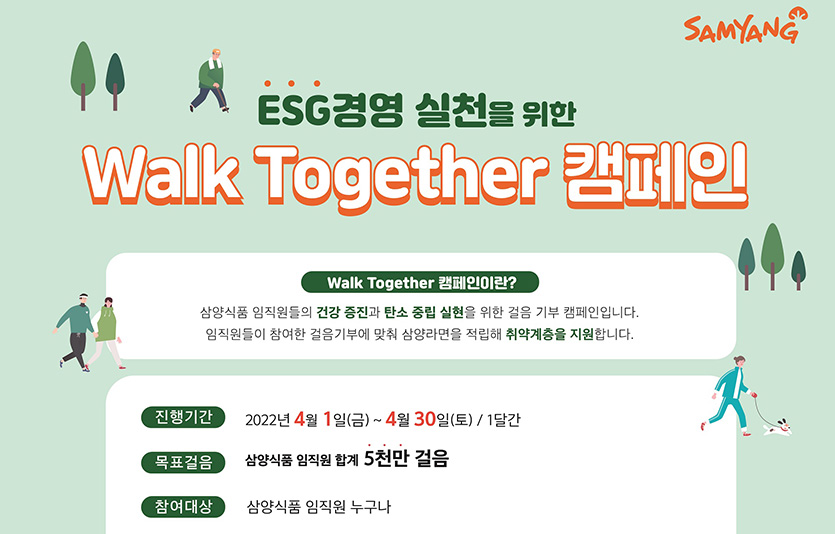 SAMYANG

ESG경영 실천을 위한

Walk Together 캠페인

Walk Together 캠페인이란?

삼양식품 임직원들의 건강 증진과 탄소 중립 실현을 위한 걸음 기부 캠페인입니다.
임직원들이 참여한 걸음기부에 맞춰 삼양라면을 적립해 취약계층을 지원합니다.

진행기간 2022년 4월 1일(금) ~ 4월 30일(토) / 1달간

목표걸음 삼양식품 임직원 합계 5천만 걸음

참여대상 삼양식품 임직원 누구나